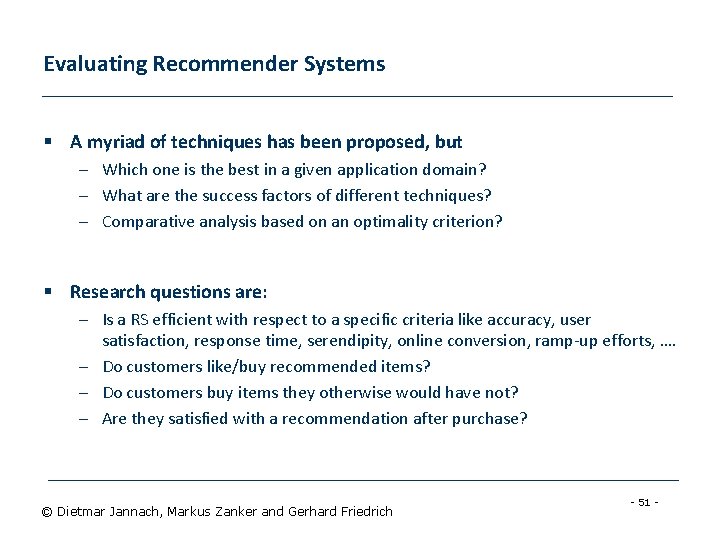 Evaluating Recommender Systems

▪ A myriad of techniques has been proposed, but
– Which one is the best in a given application domain?
– What are the success factors of different techniques?
– Comparative analysis based on an optimality criterion?

▪ Research questions are:
– Is a RS efficient with respect to a specific criteria like accuracy, user satisfaction, response time, serendipity, online conversion, ramp-up efforts, ….
– Do customers like/buy recommended items?
– Do customers buy items they otherwise would have not?
– Are they satisfied with a recommendation after purchase?

© Dietmar Jannach, Markus Zanker and Gerhard Friedrich

- 51 -